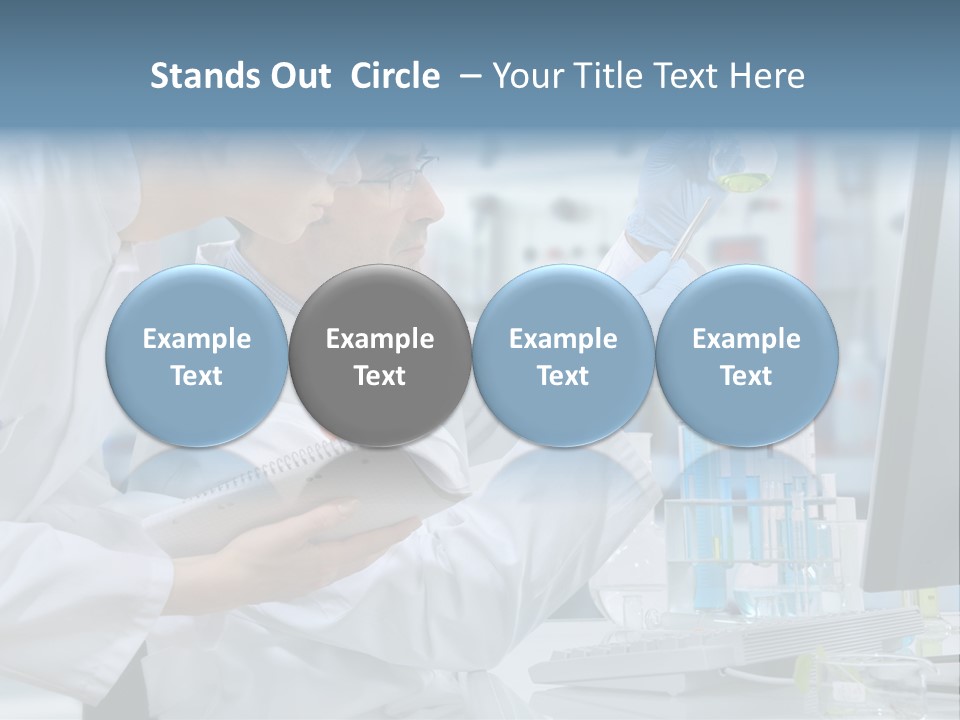 Stands Out Circle – Your Title Text Here

Example Text

Example Text

Example Text

Example Text